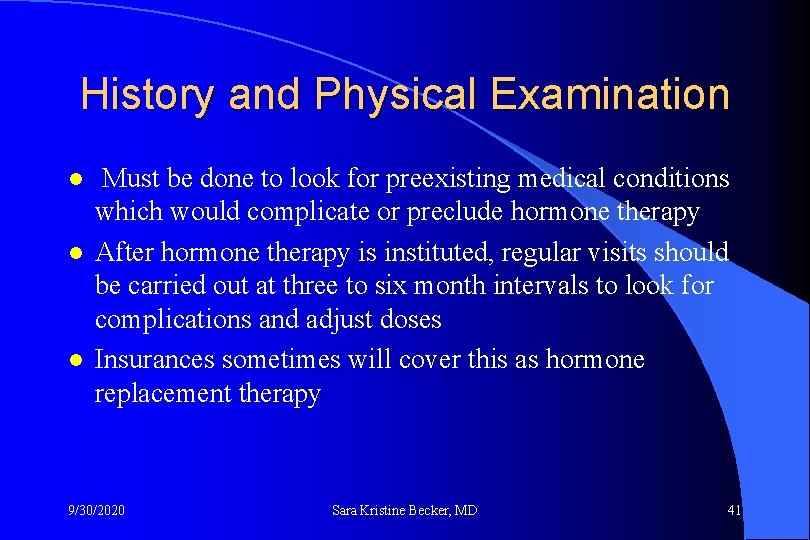 History and Physical Examination

- Must be done to look for preexisting medical conditions which would complicate or preclude hormone therapy
- After hormone therapy is instituted, regular visits should be carried out at three to six month intervals to look for complications and adjust doses
- Insurances sometimes will cover this as hormone replacement therapy

9/30/2020 Sara Kristine Becker, MD 41